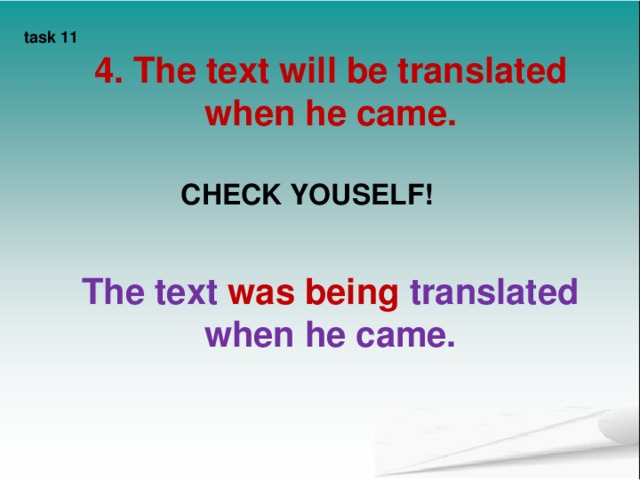 task 11

4. The text will be translated when he came.

CHECK YOUSELF!

The text was being translated when he came.